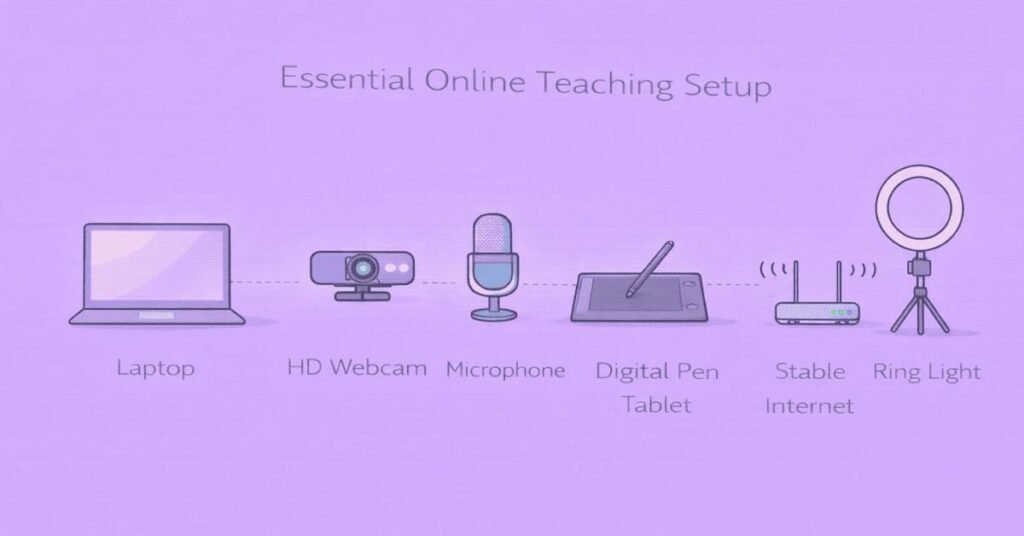 Essential Online Teaching Setup

Laptop

HD Webcam

Microphone

Digital Pen Tablet

Stable Internet

Ring Light